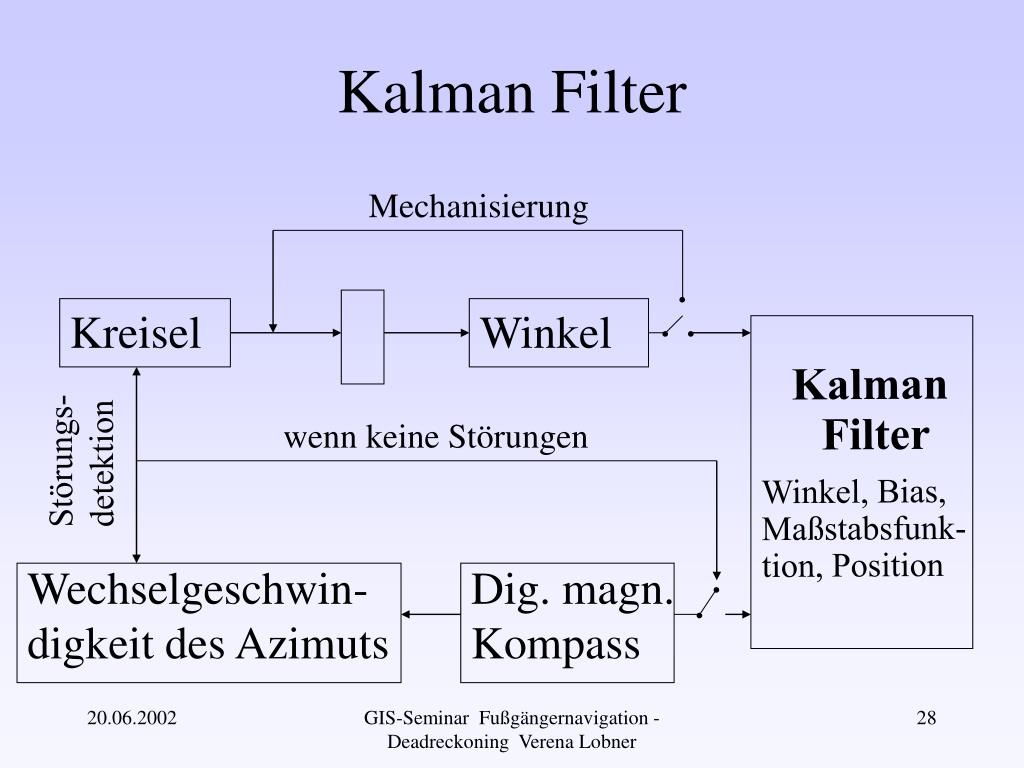 Kalman Filter

Mechanisierung

Kreisel

Winkel

Kalman Filter

Winkel, Bias, Maßstabsfunktion, Position

Störungsdetektion

wenn keine Störungen

Wechselgeschwindigkeit des Azimuts

Dig. magn. Kompass

20.06.2002

GIS-Seminar Fußgängernavigation - Deadreckoning Verena Lobner

28